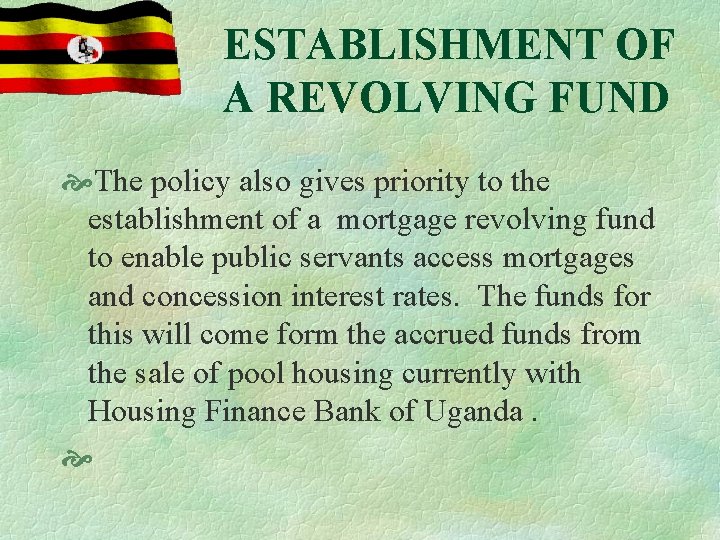 ESTABLISHMENT OF A REVOLVING FUND

The policy also gives priority to the establishment of a mortgage revolving fund to enable public servants access mortgages and concession interest rates. The funds for this will come form the accrued funds from the sale of pool housing currently with Housing Finance Bank of Uganda .